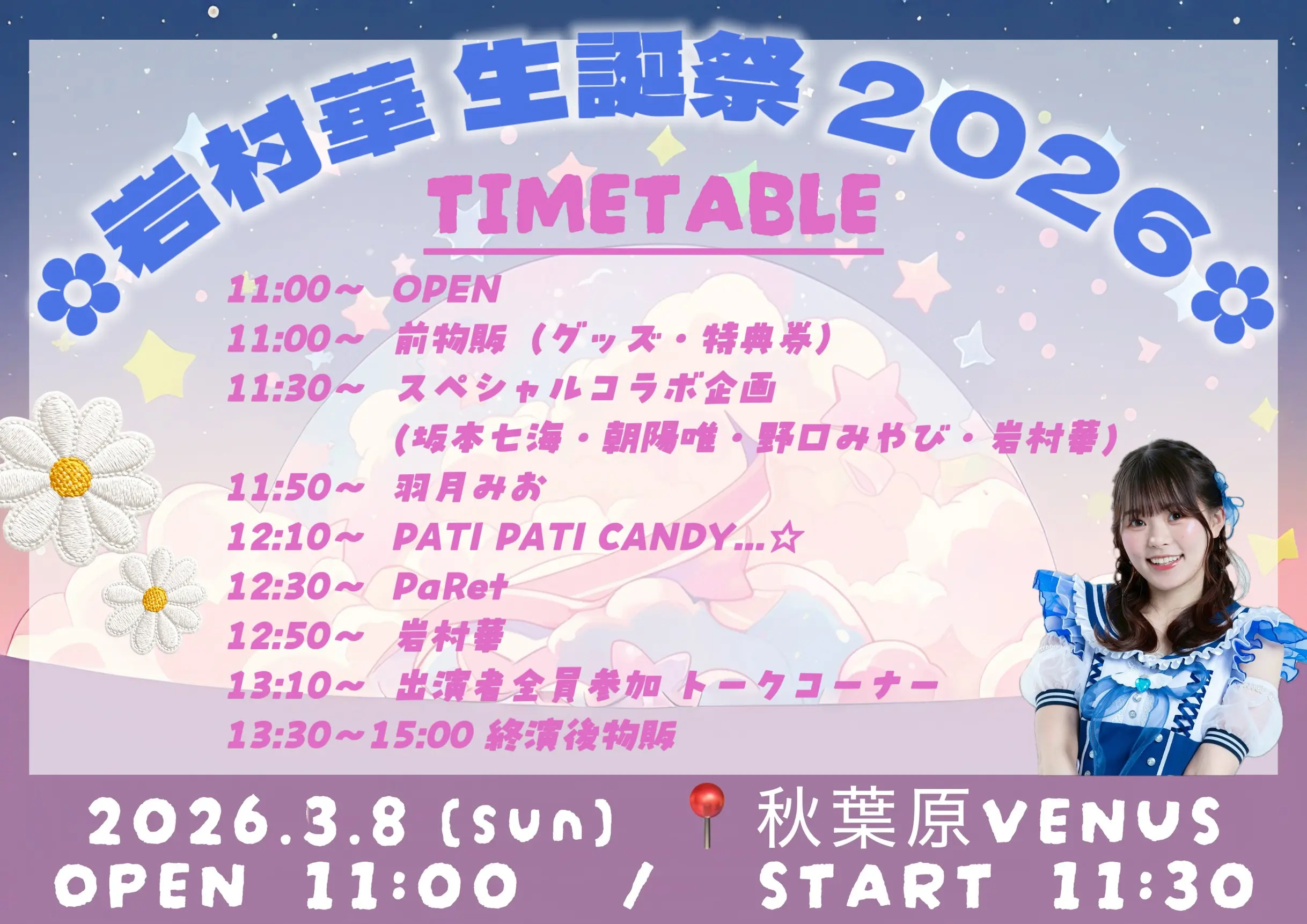 岩村華 生誕祭 2026

TIMETABLE

11:00~ OPEN
11:00~ 前物販（グッズ・特典券）
11:30~ スペシャルコラボ企画
(坂本七海・朝陽唯・野口みやび・岩村華)
11:50~ 羽月みお
12:10~ PATI PATI CANDY...☆
12:30~ PaRet
12:50~ 岩村華
13:10~ 出演者全員参加 トークコーナー
13:30~15:00 終演後物販

2026.3.8 (sun) 秋葉原VENUS
OPEN 11:00 / START 11:30